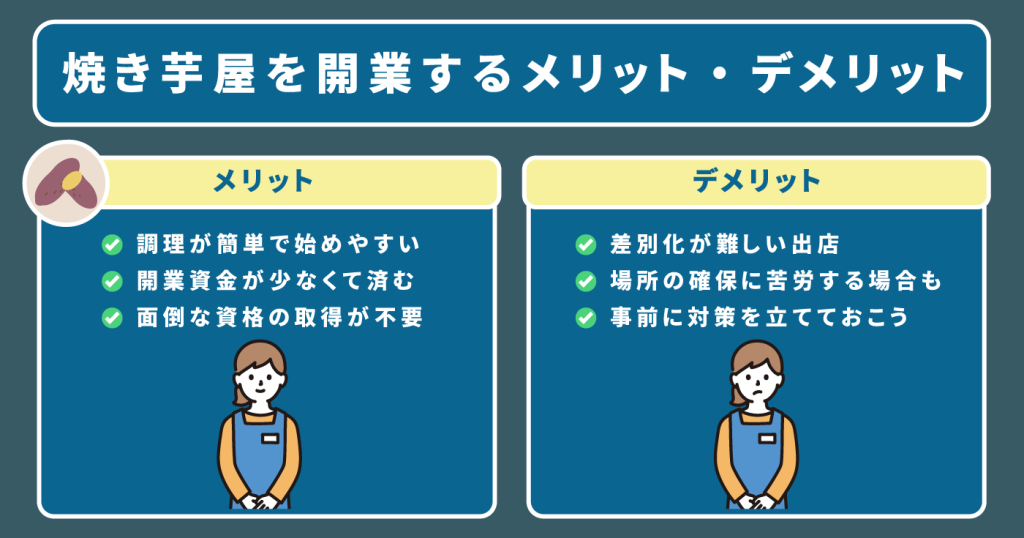 焼き芋屋を開業するメリット・デメリット

メリット

調理が簡単で始めやすい
開業資金が少なくて済む
面倒な資格の取得が不要

デメリット

差別化が難しい出店
場所の確保に苦労する場合も
事前に対策を立てておこう